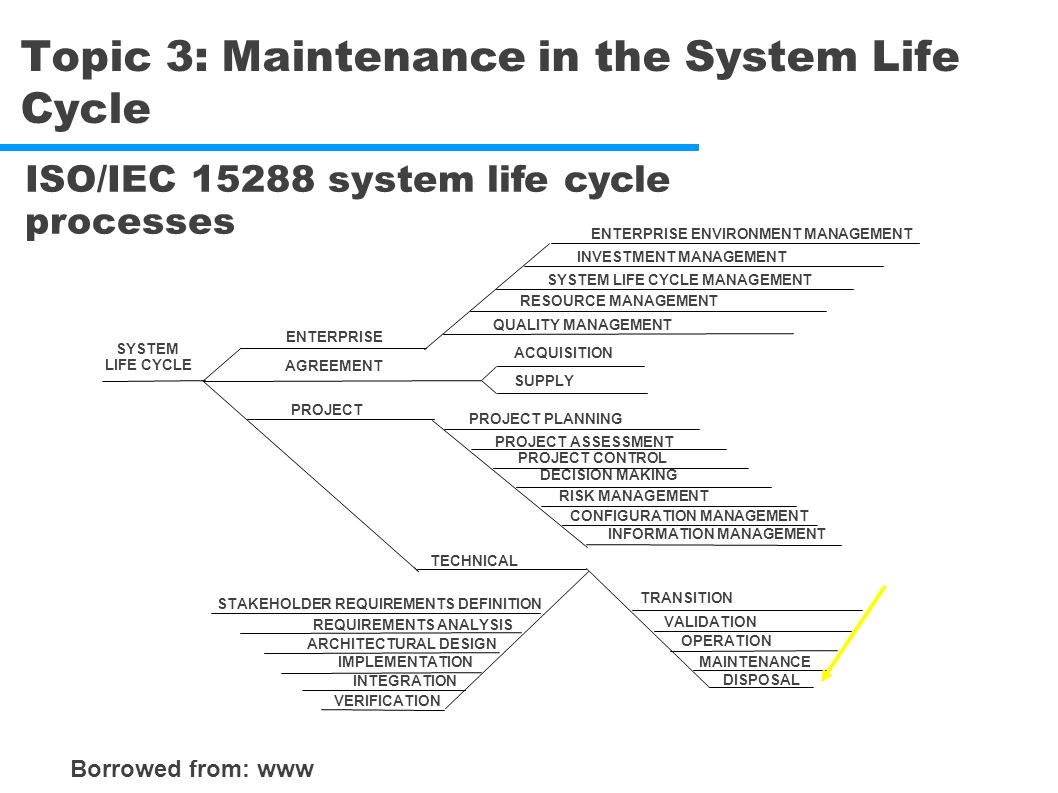 Topic 3: Maintenance in the System Life Cycle

ISO/IEC 15288 system life cycle processes

SYSTEM LIFE CYCLE

ENTERPRISE

ENTERPRISE ENVIRONMENT MANAGEMENT
INVESTMENT MANAGEMENT
SYSTEM LIFE CYCLE MANAGEMENT
RESOURCE MANAGEMENT
QUALITY MANAGEMENT

AGREEMENT

ACQUISITION
SUPPLY

PROJECT

PROJECT PLANNING
PROJECT ASSESSMENT
PROJECT CONTROL
DECISION MAKING
RISK MANAGEMENT
CONFIGURATION MANAGEMENT
INFORMATION MANAGEMENT

TECHNICAL

STAKEHOLDER REQUIREMENTS DEFINITION
REQUIREMENTS ANALYSIS
ARCHITECTURAL DESIGN
IMPLEMENTATION
INTEGRATION
VERIFICATION

TRANSITION
VALIDATION
OPERATION
MAINTENANCE
DISPOSAL

Borrowed from: www